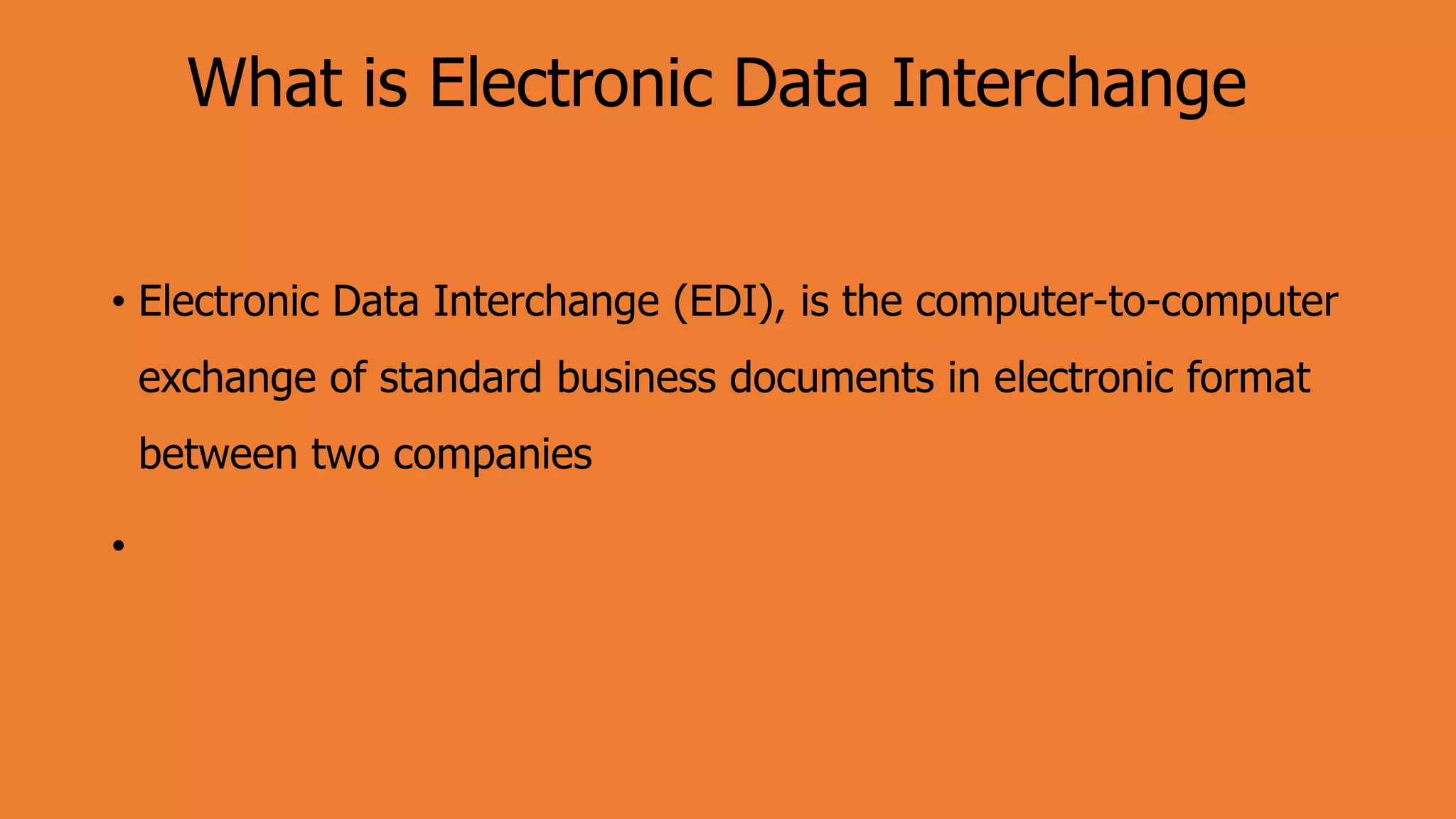 What is Electronic Data Interchange

• Electronic Data Interchange (EDI), is the computer-to-computer exchange of standard business documents in electronic format between two companies

•